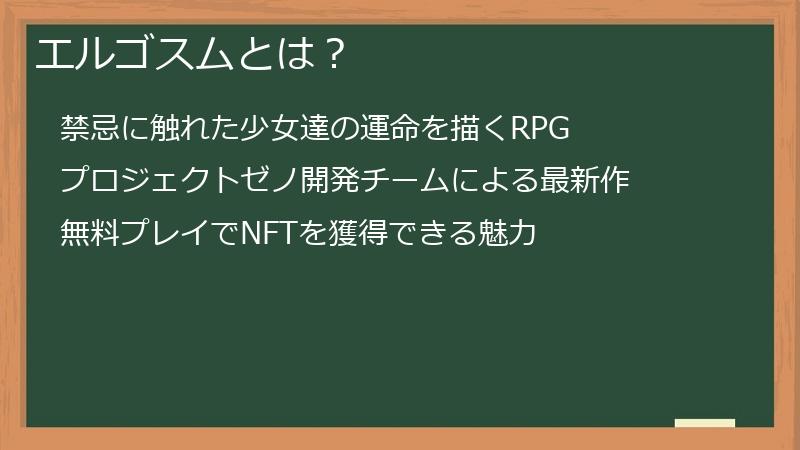 エルゴスムとは？

禁忌に触れた少女達の運命を描くRPG

プロジェクトゼノ開発チームによる最新作

無料プレイでNFTを獲得できる魅力